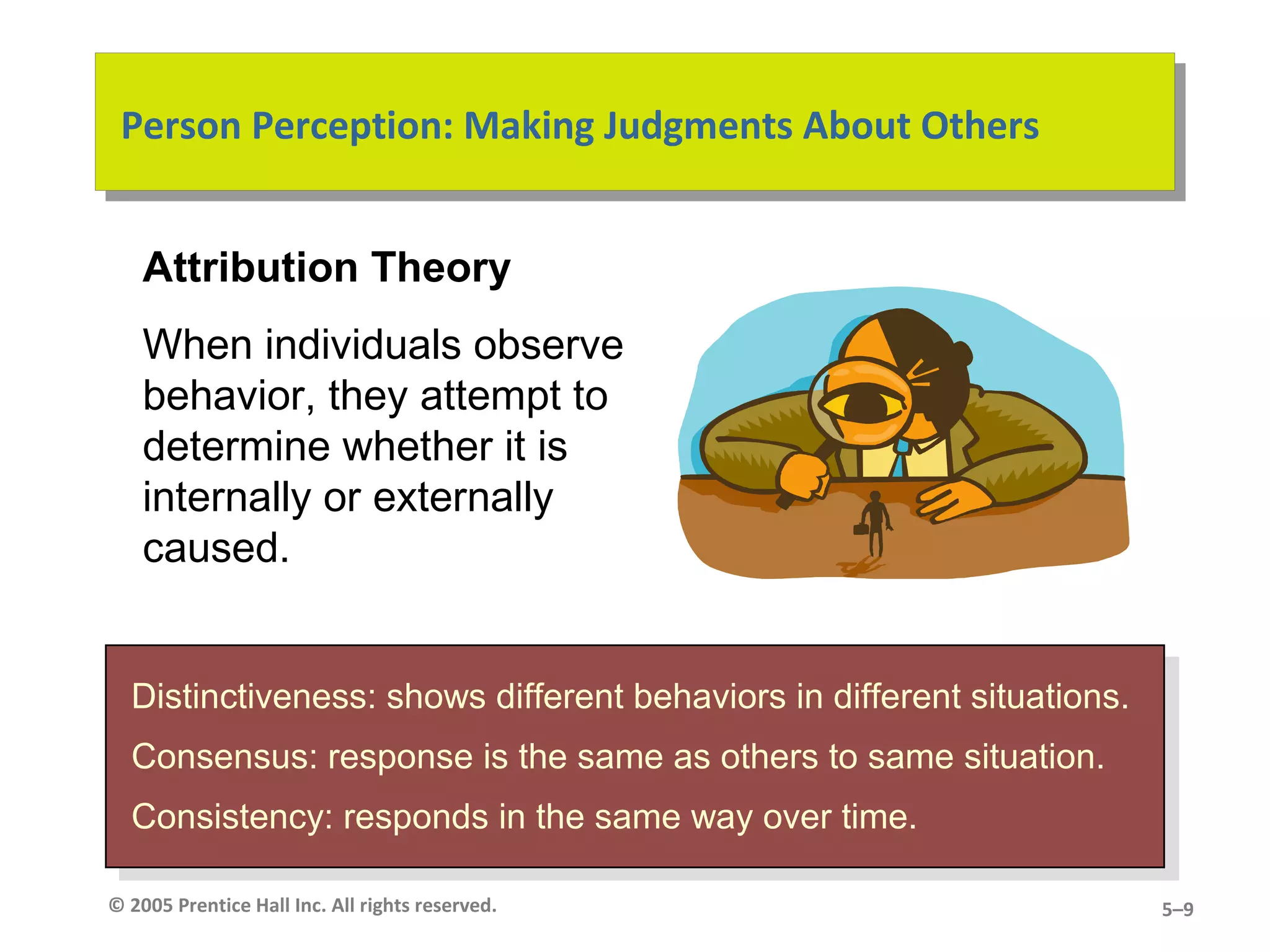 Person Perception: Making Judgments About Others

Attribution Theory

When individuals observe behavior, they attempt to determine whether it is internally or externally caused.

Distinctiveness: shows different behaviors in different situations.

Consensus: response is the same as others to same situation.

Consistency: responds in the same way over time.

© 2005 Prentice Hall Inc. All rights reserved.

5–9